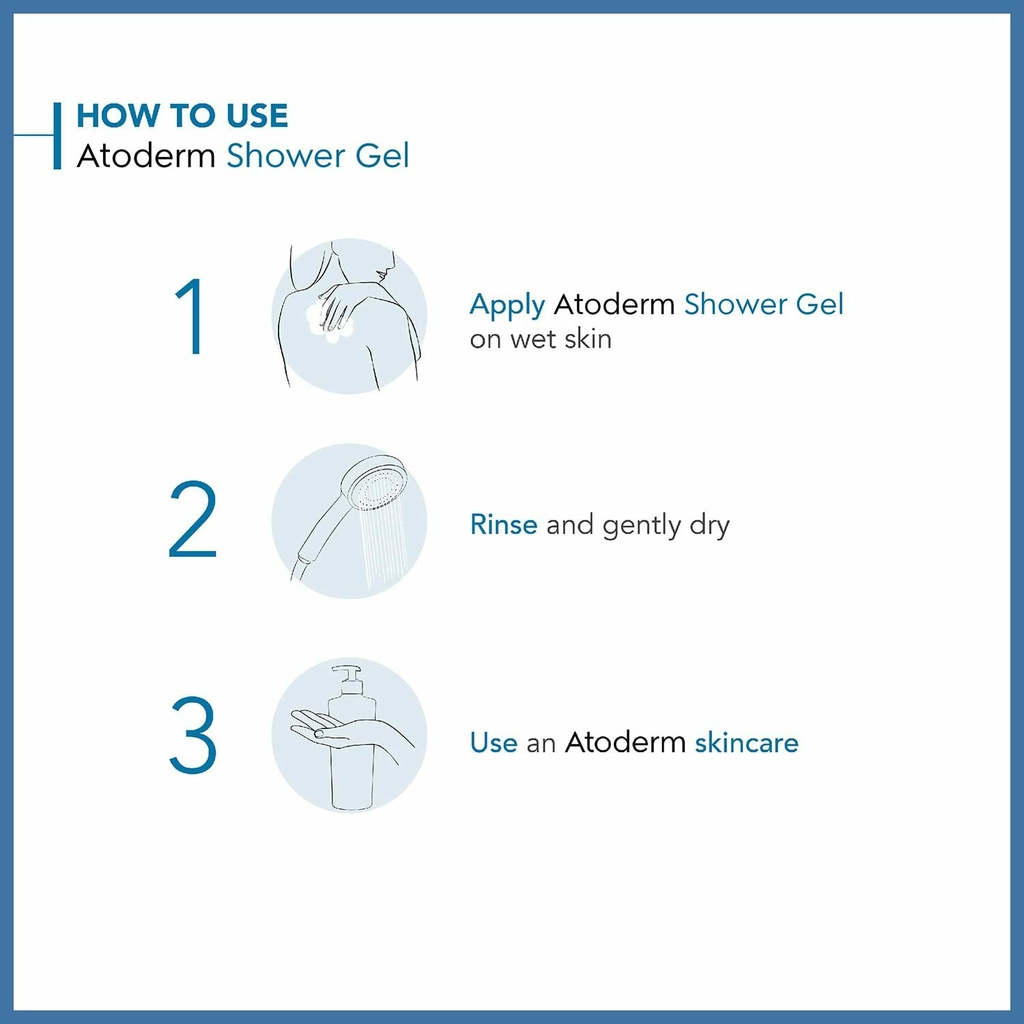 HOW TO USE
Atoderm Shower Gel

1

Apply Atoderm Shower Gel on wet skin

2

Rinse and gently dry

3

Use an Atoderm skincare